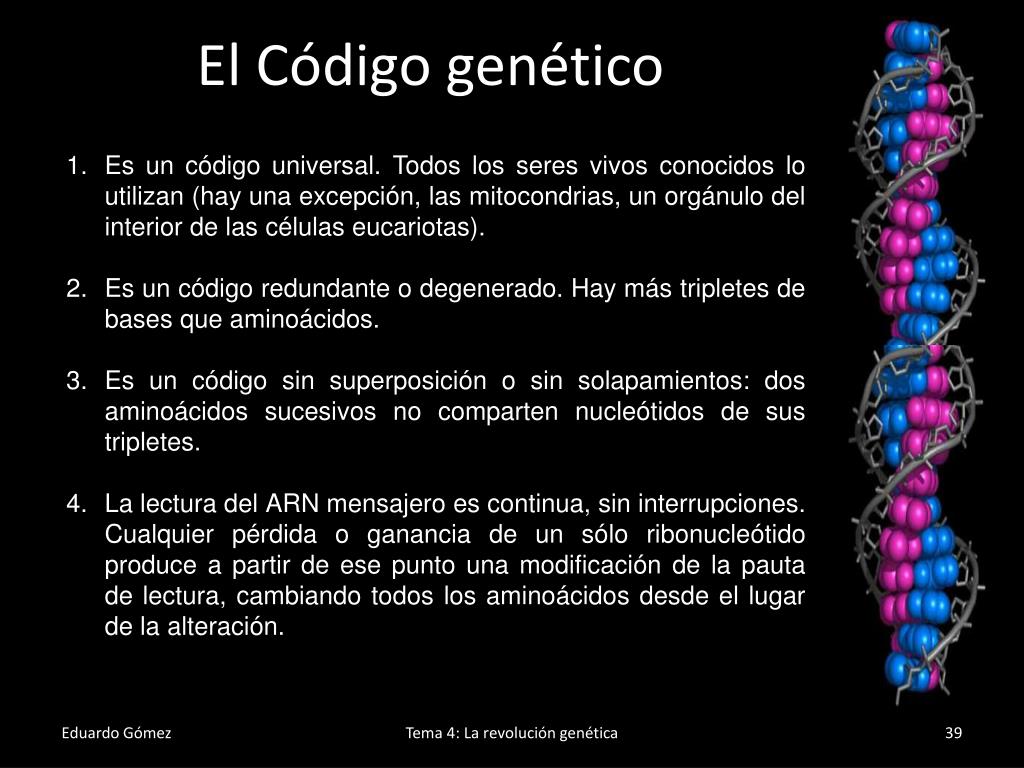 El Código genético

1. Es un código universal. Todos los seres vivos conocidos lo utilizan (hay una excepción, las mitocondrias, un orgánulo del interior de las células eucariotas).

2. Es un código redundante o degenerado. Hay más tripletes de bases que aminoácidos.

3. Es un código sin superposición o sin solapamientos: dos aminoácidos sucesivos no comparten nucleótidos de sus tripletes.

4. La lectura del ARN mensajero es continua, sin interrupciones. Cualquier pérdida o ganancia de un sólo ribonucleótido produce a partir de ese punto una modificación de la pauta de lectura, cambiando todos los aminoácidos desde el lugar de la alteración.

Eduardo Gómez

Tema 4: La revolución genética

39